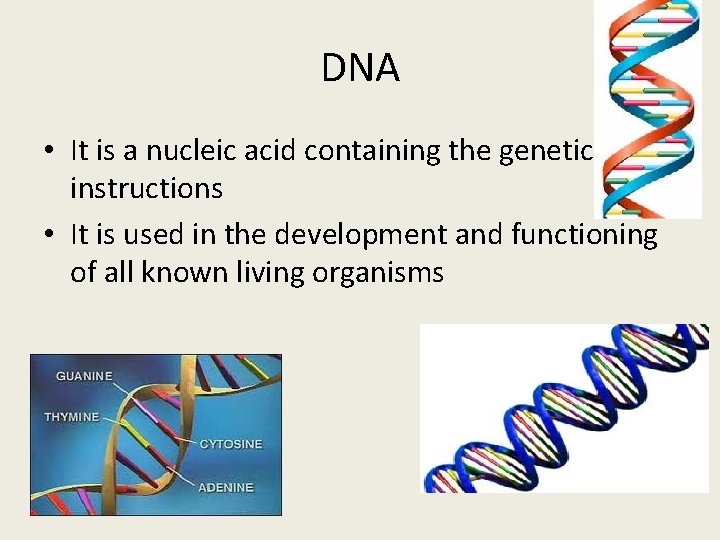 DNA

• It is a nucleic acid containing the genetic instructions
• It is used in the development and functioning of all known living organisms

GUANINE
THYMINE
CYTOSINE
ADENINE